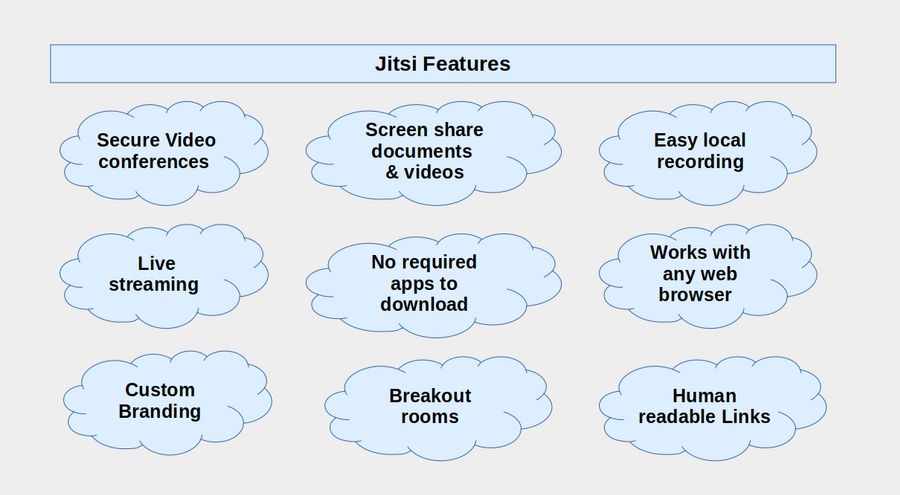 Jitsi Features

Secure Video conferences

Screen share documents & videos

Easy local recording

Live streaming

No required apps to download

Works with any web browser

Custom Branding

Breakout rooms

Human readable Links